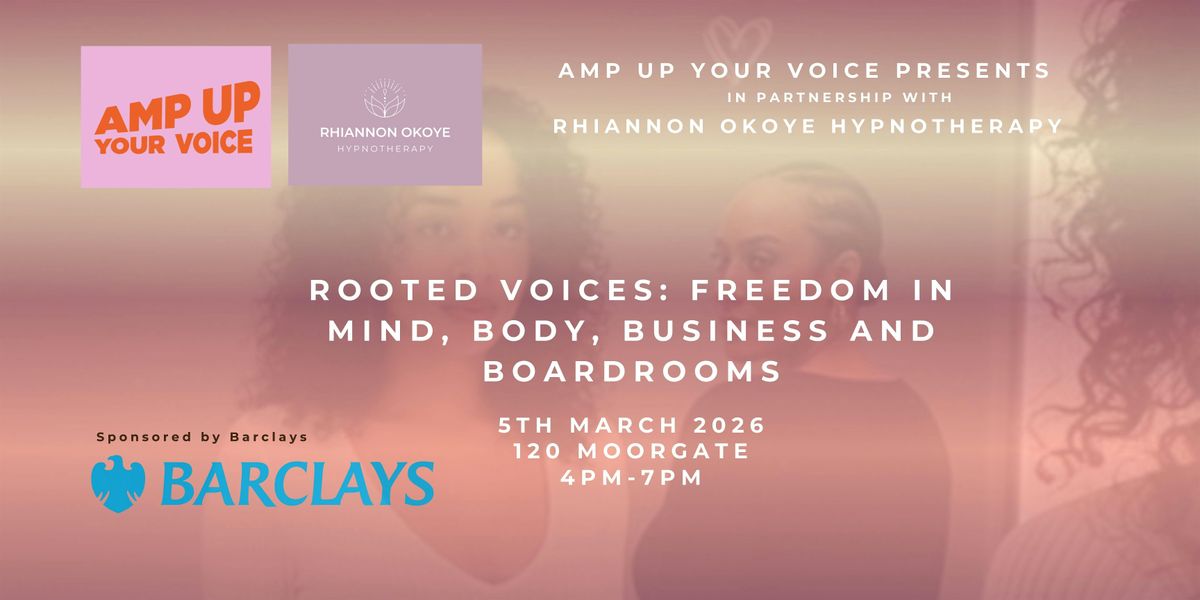 AMP UP YOUR VOICE

RHIANNON OKOYE
HYPNOTHERAPY

AMP UP YOUR VOICE PRESENTS
IN PARTNERSHIP WITH
RHIANNON OKOYE HYPNOTHERAPY

ROOTED VOICES: FREEDOM IN MIND, BODY, BUSINESS AND BOARDROOMS

5TH MARCH 2026
120 MOORGATE
4PM-7PM

Sponsored by Barclays

BARCLAYS